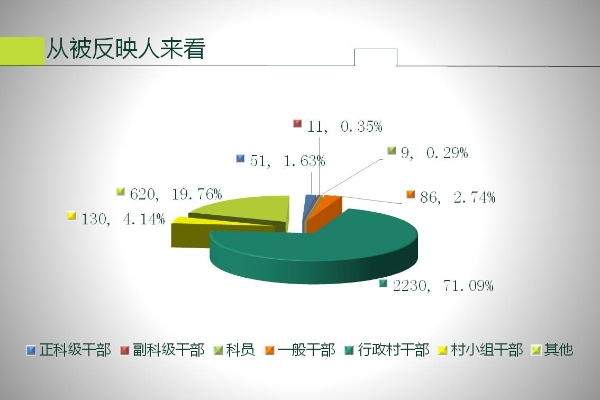 从被反映人来看

11, 0.35%

51, 1.63%

9, 0.29%

620, 19.76%

86, 2.74%

130, 4.14%

2230, 71.09%

正科级干部 副科级干部 科员 一般干部 行政村干部 村小组干部 其他